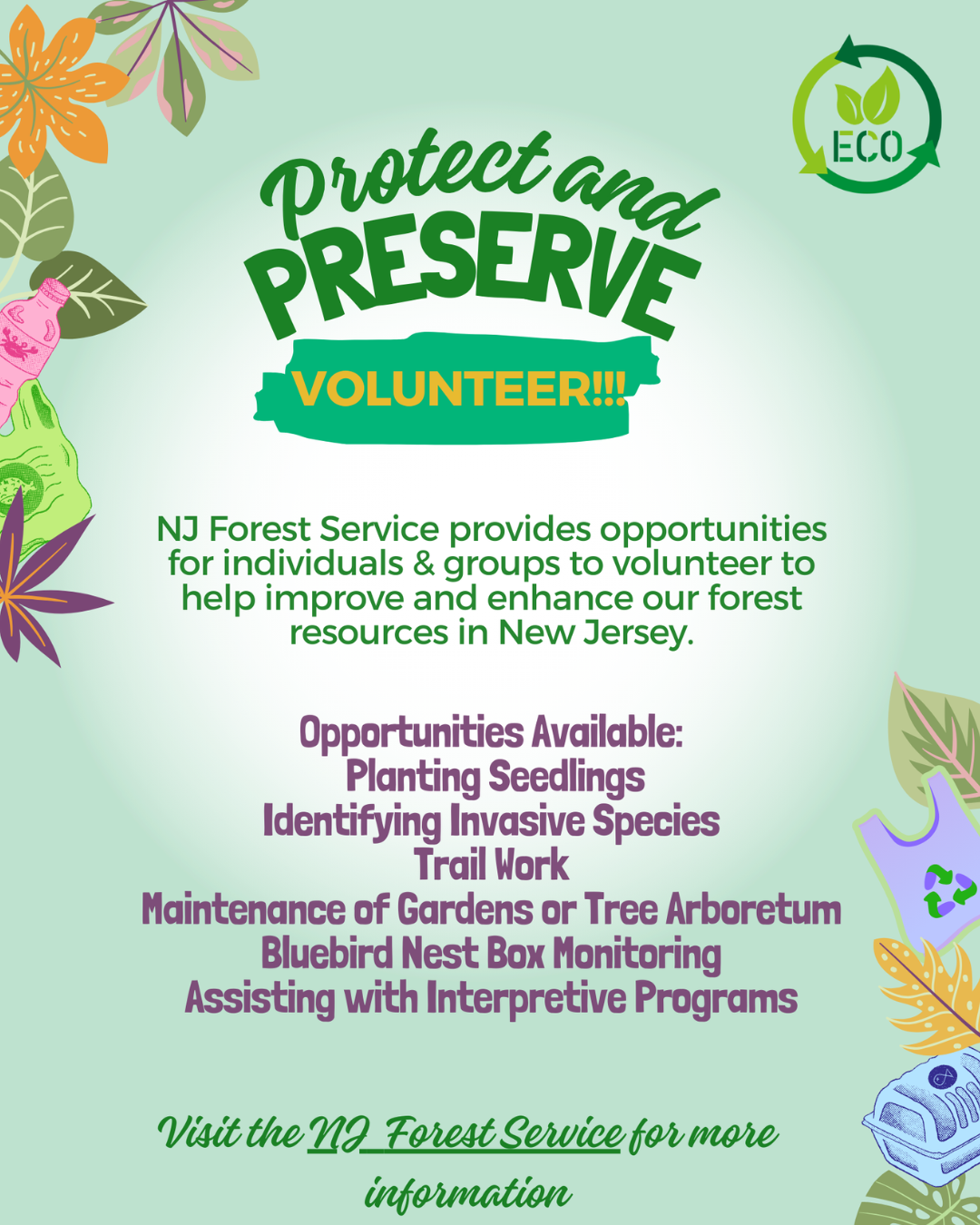 ECO

Protect and PRESERVE

VOLUNTEER!!!

NJ Forest Service provides opportunities for individuals & groups to volunteer to help improve and enhance our forest resources in New Jersey.

Opportunities Available:
Planting Seedlings
Identifying Invasive Species
Trail Work
Maintenance of Gardens or Tree Arboretum
Bluebird Nest Box Monitoring
Assisting with Interpretive Programs

Visit the NJ Forest Service for more information